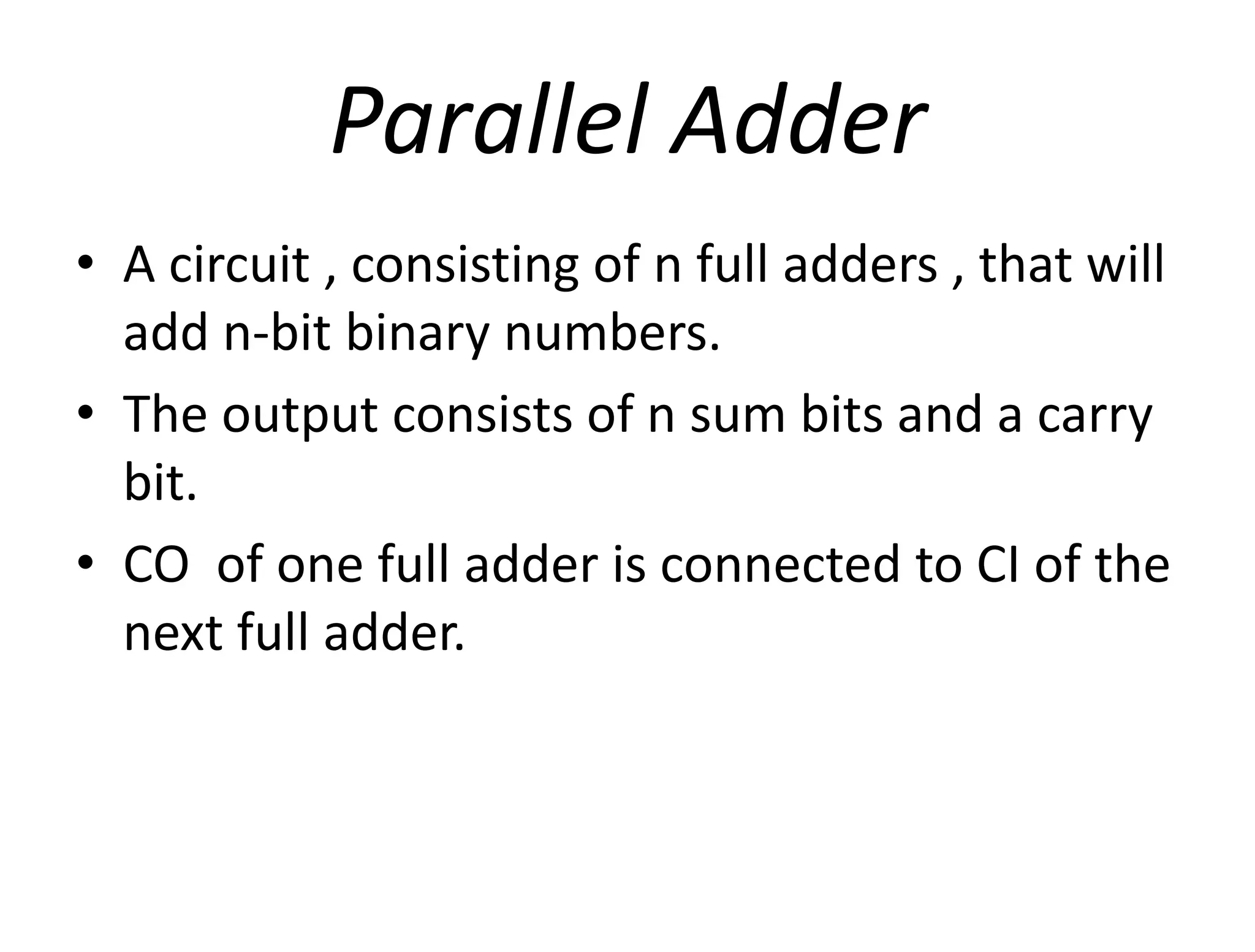 Parallel Adder

• A circuit , consisting of n full adders , that will add n-bit binary numbers.

• The output consists of n sum bits and a carry bit.

• CO of one full adder is connected to CI of the next full adder.